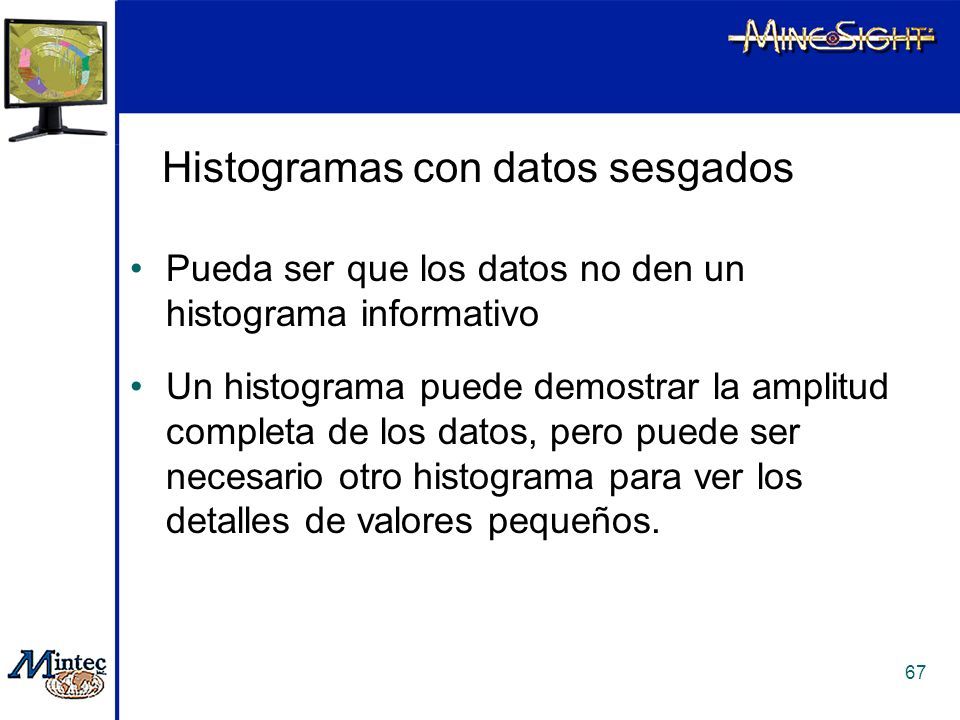 MINESIGHT

Histogramas con datos sesgados

• Pueda ser que los datos no den un histograma informativo

• Un histograma puede demostrar la amplitud completa de los datos, pero puede ser necesario otro histograma para ver los detalles de valores pequeños.

Mintec

67